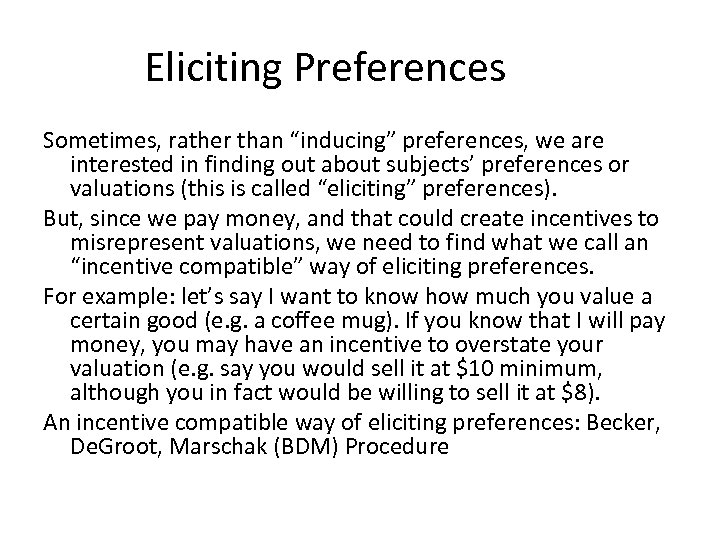 Eliciting Preferences

Sometimes, rather than “inducing” preferences, we are interested in finding out about subjects’ preferences or valuations (this is called “eliciting” preferences).

But, since we pay money, and that could create incentives to misrepresent valuations, we need to find what we call an “incentive compatible” way of eliciting preferences.

For example: let’s say I want to know how much you value a certain good (e.g. a coffee mug). If you know that I will pay money, you may have an incentive to overstate your valuation (e.g. say you would sell it at \$10 minimum, although you in fact would be willing to sell it at \$8).

An incentive compatible way of eliciting preferences: Becker, DeGroot, Marschak (BDM) Procedure